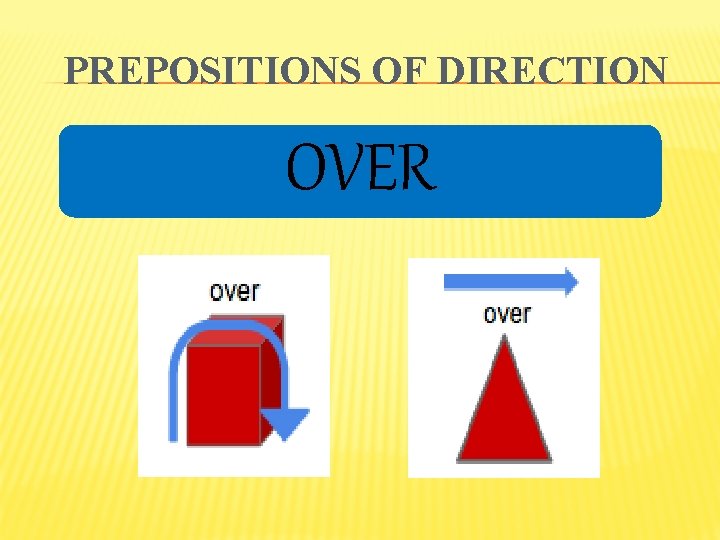 PREPOSITIONS OF DIRECTION

OVER

over

over